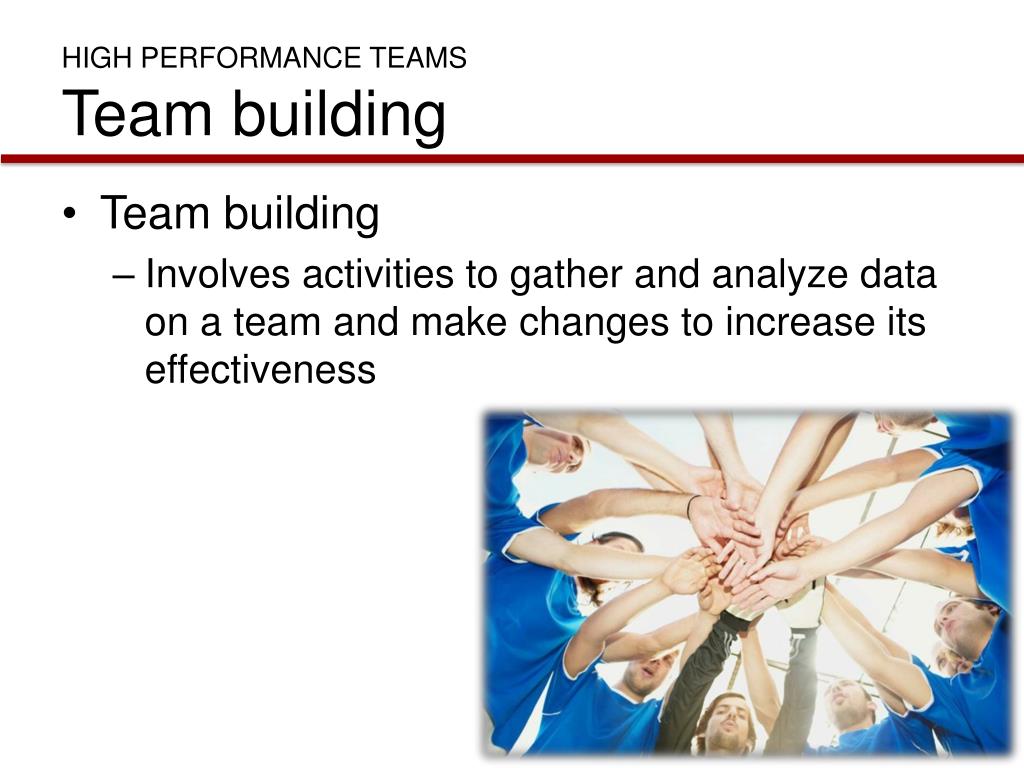 HIGH PERFORMANCE TEAMS
Team building

• Team building
– Involves activities to gather and analyze data on a team and make changes to increase its effectiveness